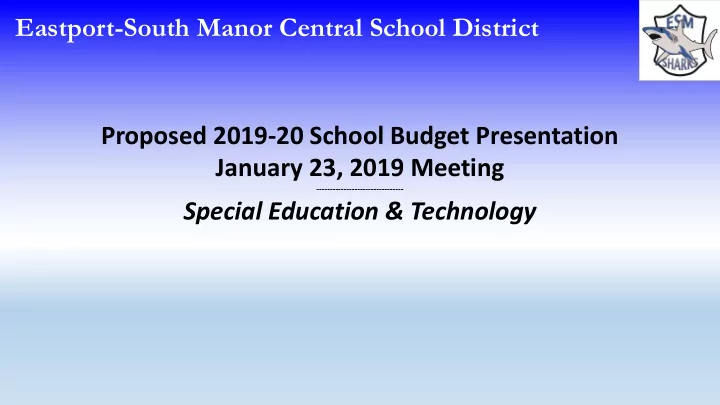 Eastport-South Manor Central School District

ESM
SHARKS

Proposed 2019-20 School Budget Presentation
January 23, 2019 Meeting

Special Education & Technology